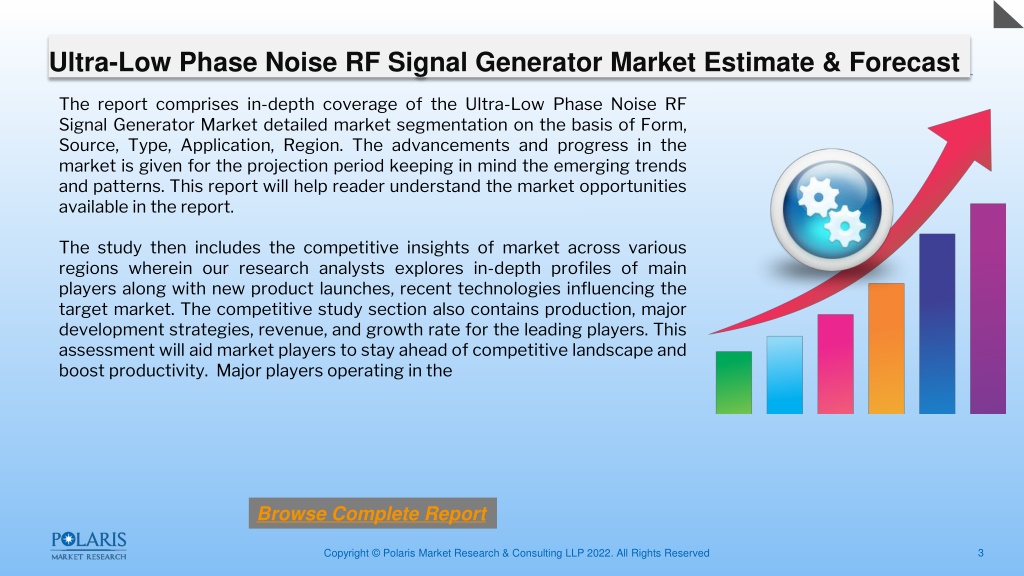 Ultra-Low Phase Noise RF Signal Generator Market Estimate & Forecast

The report comprises in-depth coverage of the Ultra-Low Phase Noise RF Signal Generator Market detailed market segmentation on the basis of Form, Source, Type, Application, Region. The advancements and progress in the market is given for the projection period keeping in mind the emerging trends and patterns. This report will help reader understand the market opportunities available in the report.

The study then includes the competitive insights of market across various regions wherein our research analysts explores in-depth profiles of main players along with new product launches, recent technologies influencing the target market. The competitive study section also contains production, major development strategies, revenue, and growth rate for the leading players. This assessment will aid market players to stay ahead of competitive landscape and boost productivity. Major players operating in the

Browse Complete Report

POLARIS MARKET RESEARCH

Copyright © Polaris Market Research & Consulting LLP 2022. All Rights Reserved

3